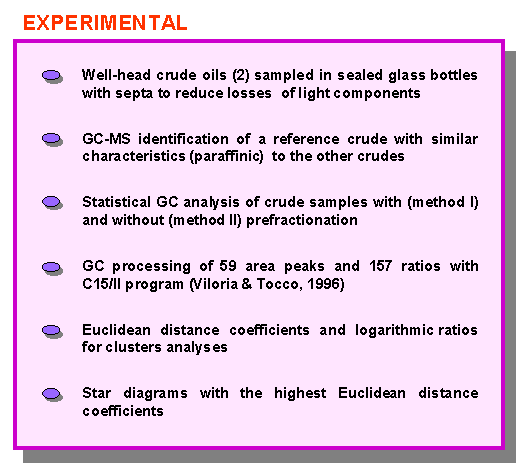 EXPERIMENTAL

Well-head crude oils (2) sampled in sealed glass bottles with septa to reduce losses of light components

GC-MS identification of a reference crude with similar characteristics (paraffinic) to the other crudes

Statistical GC analysis of crude samples with (method I) and without (method II) prefractionation

GC processing of 59 area peaks and 157 ratios with C15/II program (Viloria & Tocco, 1996)

Euclidean distance coefficients and logarithmic ratios for clusters analyses

Star diagrams with the highest Euclidean distance coefficients